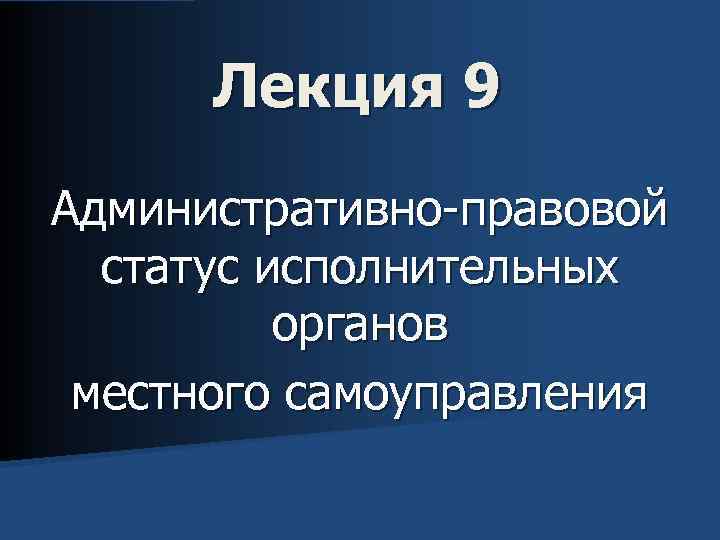 Лекция 9

Административно-правовой статус исполнительных органов местного самоуправления